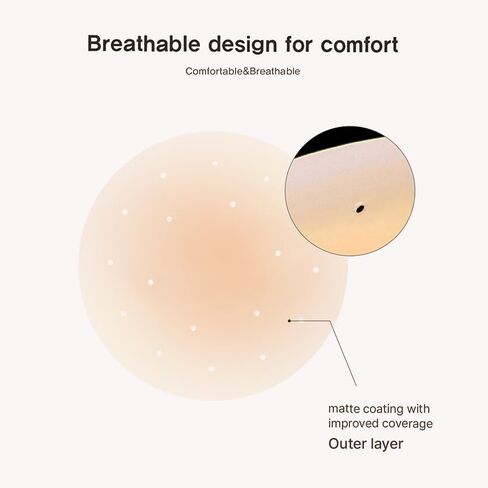 Breathable design for comfort

Comfortable&Breathable

matte coating with improved coverage

Outer layer